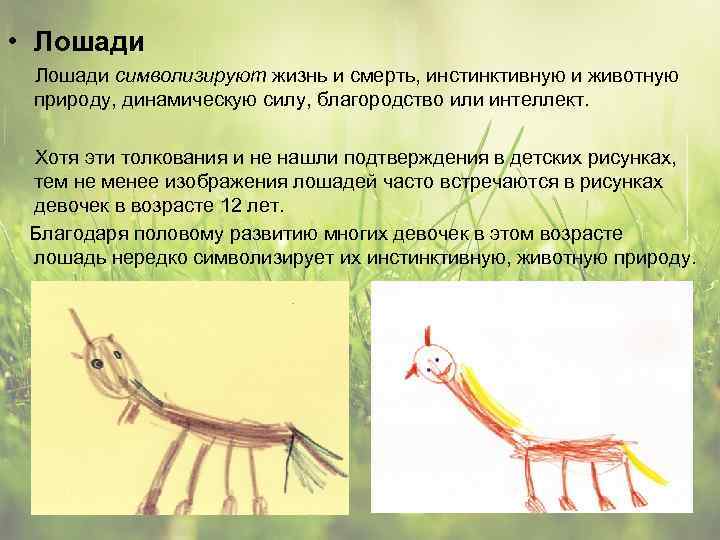 • Лошади

Лошади символизируют жизнь и смерть, инстинктивную и животную природу, динамическую силу, благородство или интеллект.

Хотя эти толкования и не нашли подтверждения в детских рисунках, тем не менее изображения лошадей часто встречаются в рисунках девочек в возрасте 12 лет.

Благодаря половому развитию многих девочек в этом возрасте лошадь нередко символизирует их инстинктивную, животную природу.